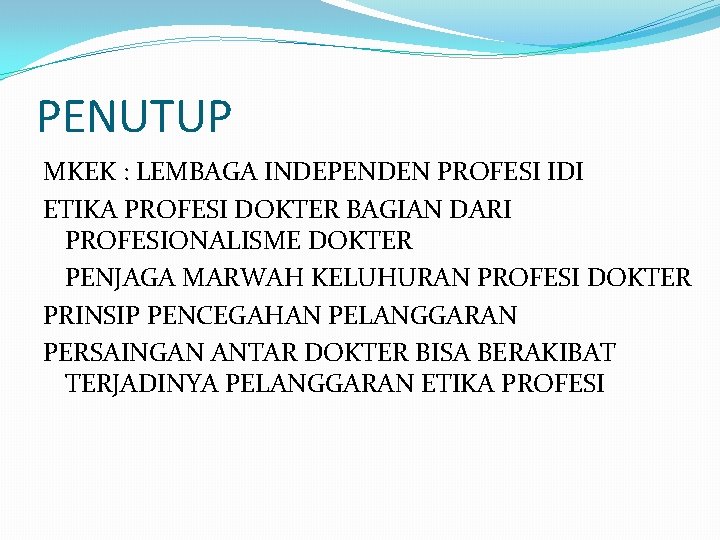 PENUTUP

MKEK : LEMBAGA INDEPENDEN PROFESI IDI

ETIKA PROFESI DOKTER BAGIAN DARI PROFESIONALISME DOKTER

PENJAGA MARWAH KELUHURAN PROFESI DOKTER

PRINSIP PENCEGAHAN PELANGGARAN

PERSAINGAN ANTAR DOKTER BISA BERAKIBAT TERJADINYA PELANGGARAN ETIKA PROFESI